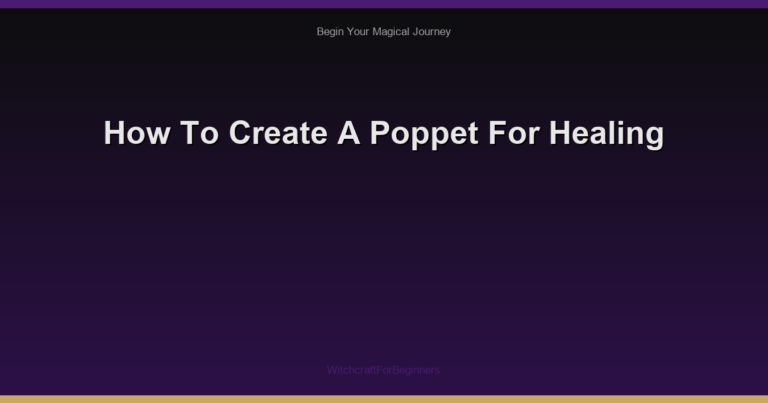 Begin Your Magical Journey

How To Create A Poppet For Healing

WitchcraftForBeginners